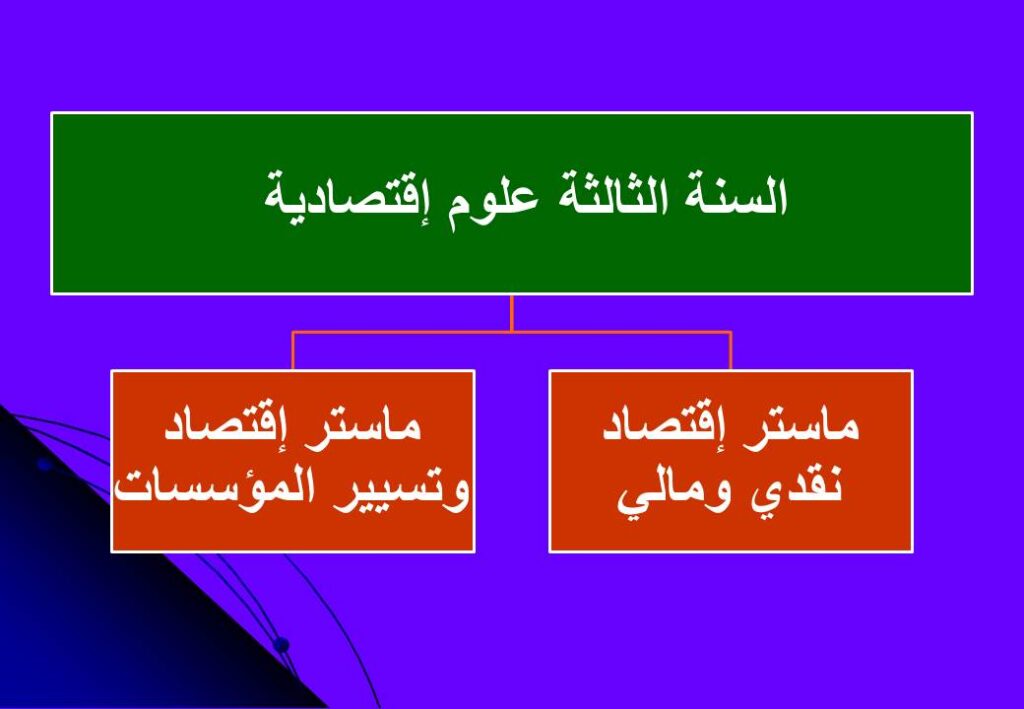 السنة الثالثة علوم إقتصادية

ماستر إقتصاد نقدي ومالي

ماستر إقتصاد وتسيير المؤسسات